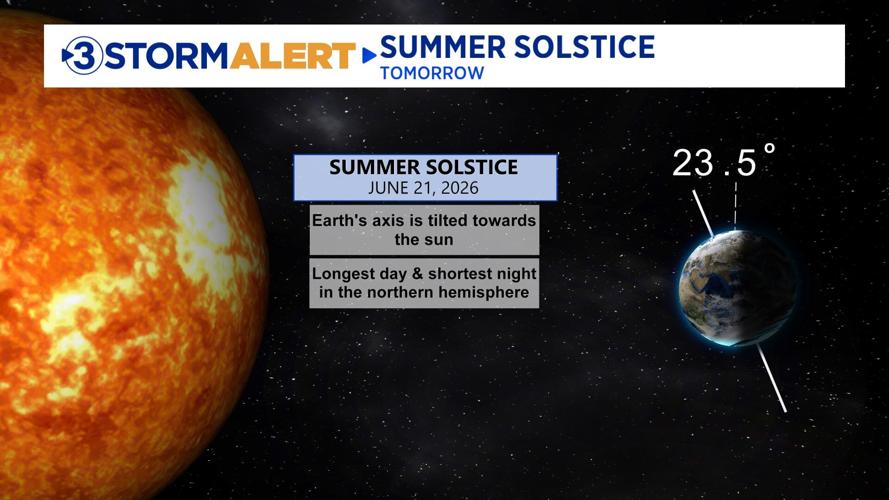 3 STORMALERT SUMMER SOLSTICE
TOMORROW

SUMMER SOLSTICE
JUNE 21, 2026

Earth's axis is tilted towards the sun

Longest day & shortest night in the northern hemisphere

23.5°